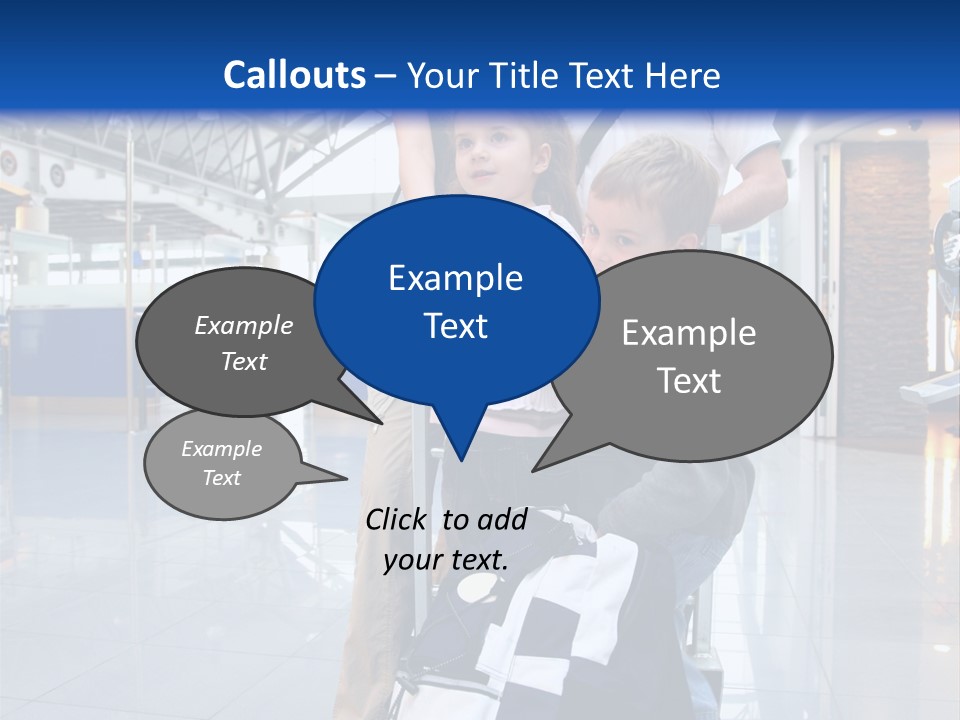 Callouts – Your Title Text Here

Example Text

Example Text

Example Text

Example Text

Click to add your text.